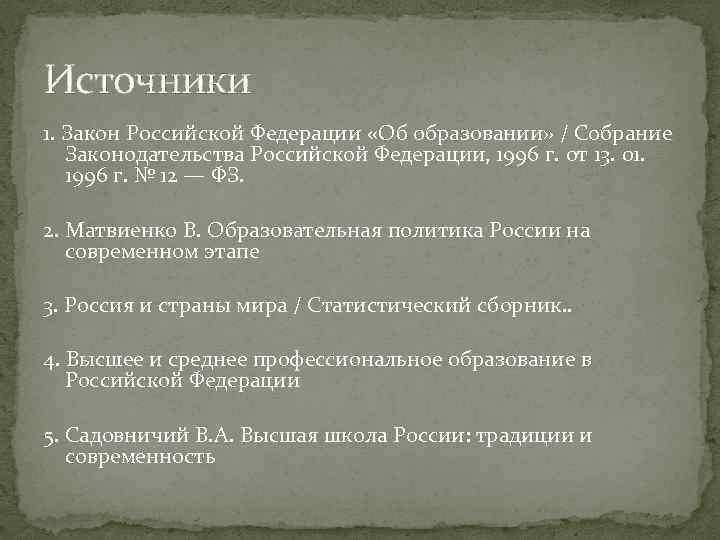 Источники

1. Закон Российской Федерации «Об образовании» / Собрание Законодательства Российской Федерации, 1996 г. от 13. 01. 1996 г. № 12 — ФЗ.

2. Матвиенко В. Образовательная политика России на современном этапе

3. Россия и страны мира / Статистический сборник..

4. Высшее и среднее профессиональное образование в Российской Федерации

5. Садовничий В.А. Высшая школа России: традиции и современность